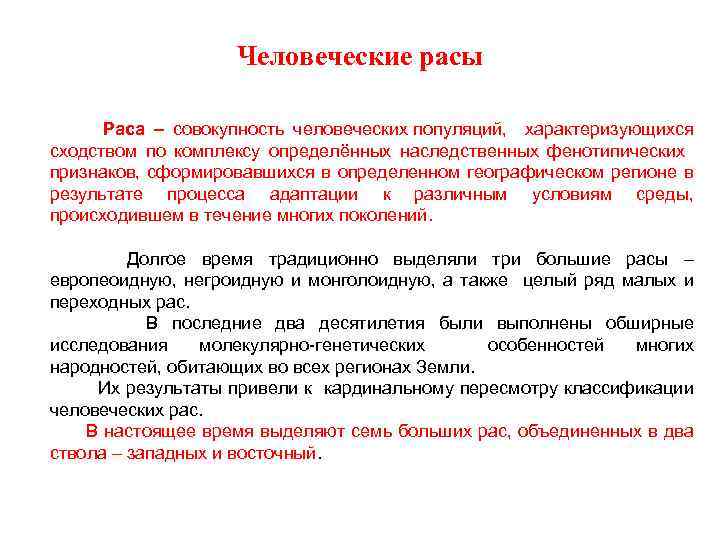 Человеческие расы

Раса – совокупность человеческих популяций, характеризующихся сходством по комплексу определённых наследственных фенотипических признаков, сформировавшихся в определенном географическом регионе в результате процесса адаптации к различным условиям среды, происходившем в течение многих поколений.

Долгое время традиционно выделяли три большие расы – европеоидную, негроидную и монголоидную, а также целый ряд малых и переходных рас.

В последние два десятилетия были выполнены обширные исследования молекулярно-генетических особенностей многих народностей, обитающих во всех регионах Земли.

Их результаты привели к кардинальному пересмотру классификации человеческих рас.

В настоящее время выделяют семь больших рас, объединенных в два ствола – западных и восточный.